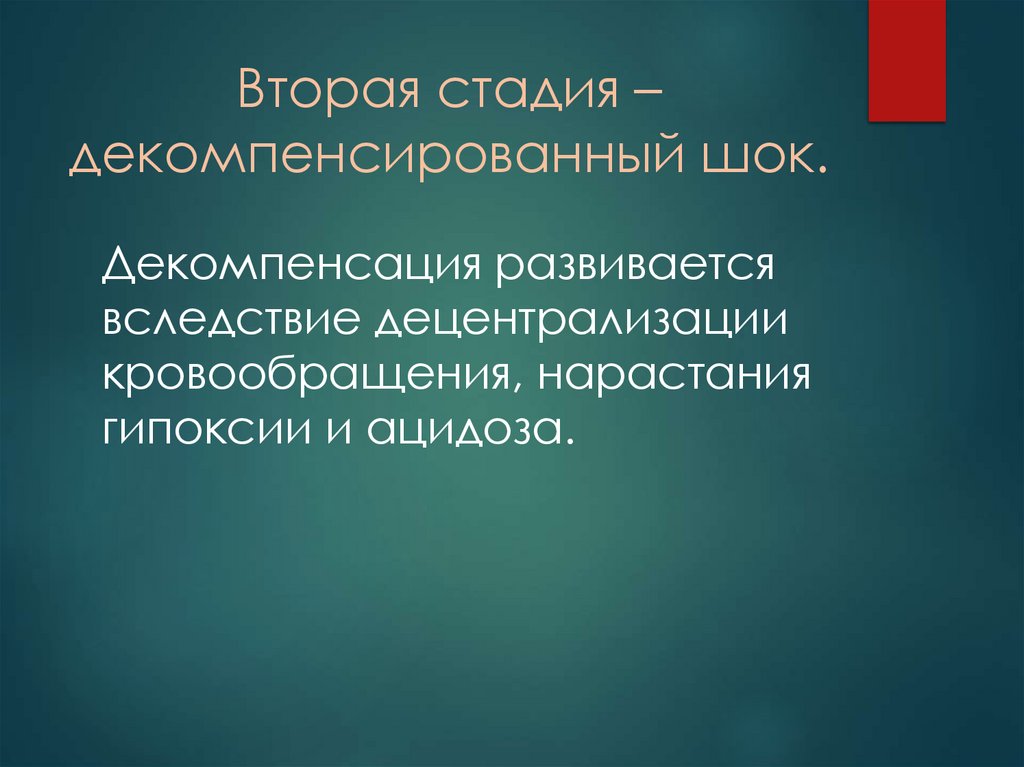 Вторая стадия – декомпенсированный шок.

Декомпенсация развивается вследствие децентрализации кровообращения, нарастания гипоксии и ацидоза.